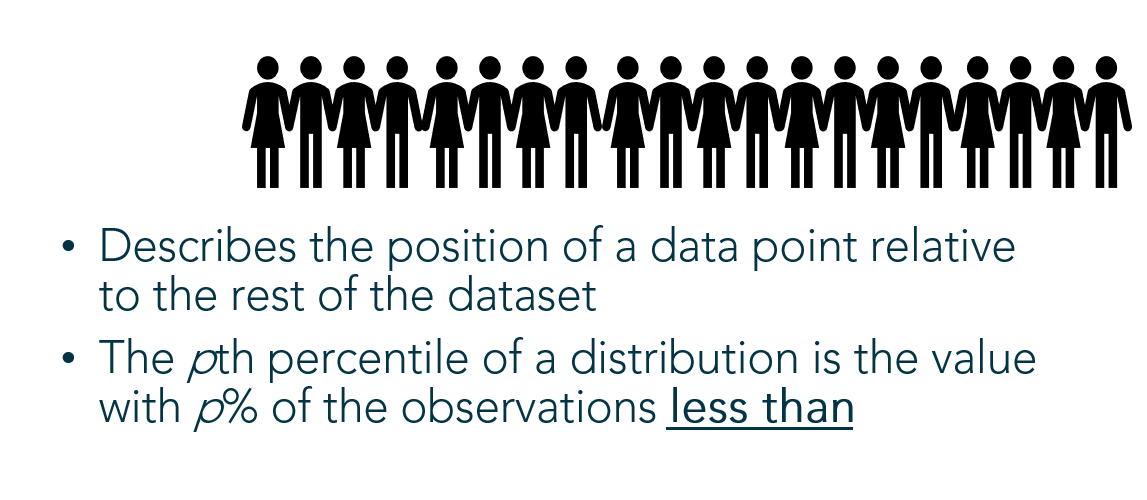 • Describes the position of a data point relative to the rest of the dataset

• The $p$th percentile of a distribution is the value with $p$% of the observations less than